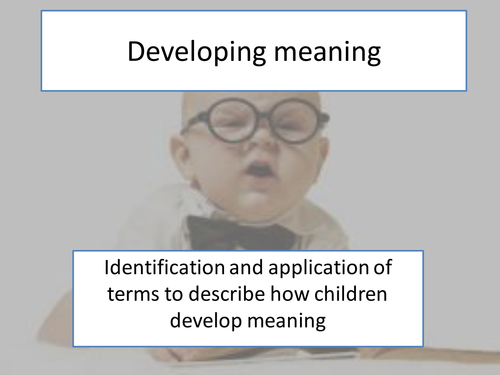 Developing meaning

Identification and application of terms to describe how children develop meaning